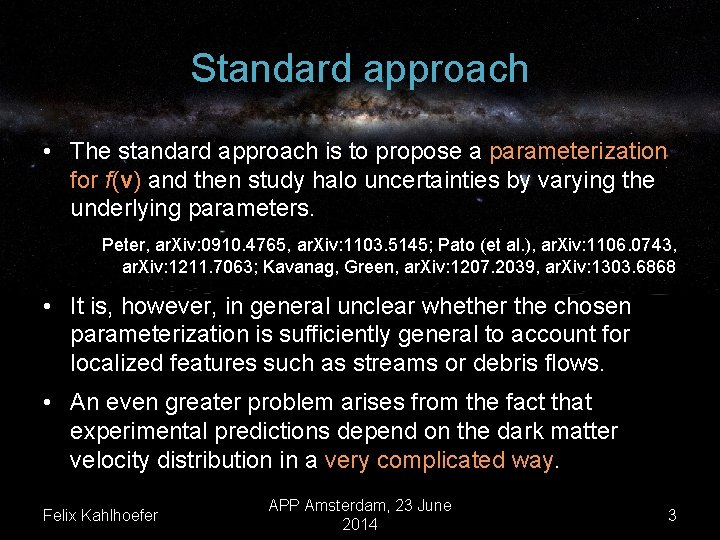 Standard approach

• The standard approach is to propose a parameterization for $f(\mathbf{v})$ and then study halo uncertainties by varying the underlying parameters.

Peter, arXiv:0910.4765, arXiv:1103.5145; Pato (et al.), arXiv:1106.0743, arXiv:1211.7063; Kavanag, Green, arXiv:1207.2039, arXiv:1303.6868

• It is, however, in general unclear whether the chosen parameterization is sufficiently general to account for localized features such as streams or debris flows.

• An even greater problem arises from the fact that experimental predictions depend on the dark matter velocity distribution in a very complicated way.

Felix Kahlhoefer

APP Amsterdam, 23 June 2014

3